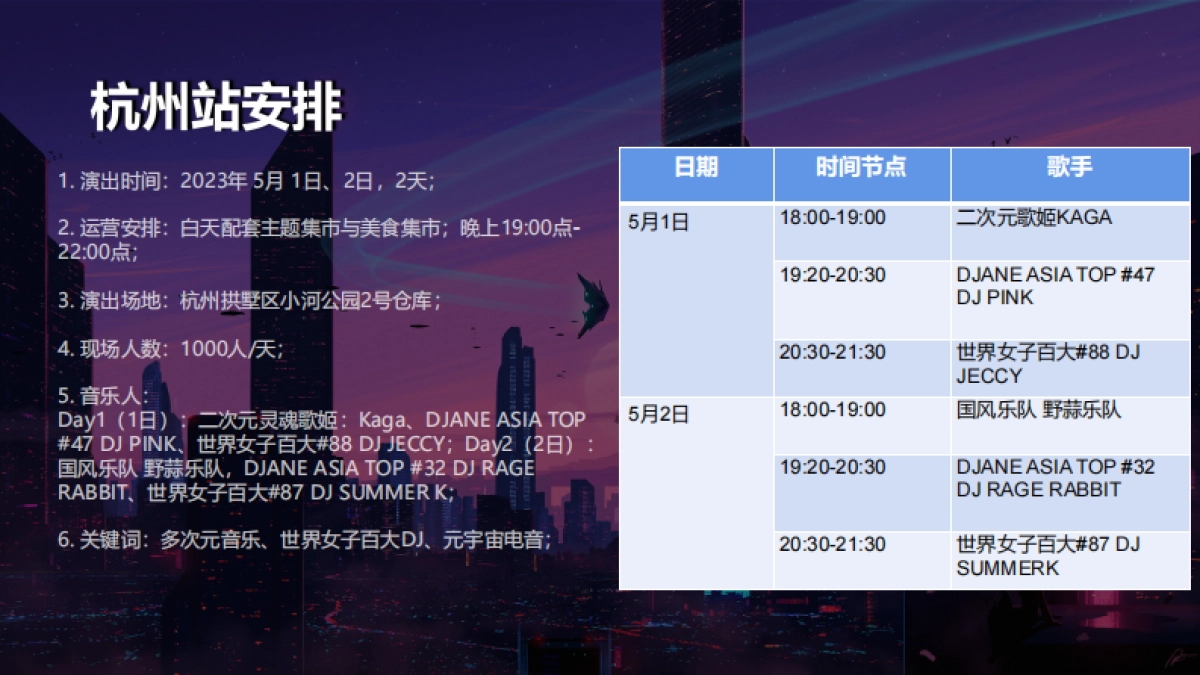 杭州站安排

1. 演出时间：2023年 5月 1日、2日，2天；

2. 运营安排：白天配套主题集市与美食集市；晚上19:00点-22:00点；

3. 演出场地：杭州拱墅区小河公园2号仓库；

4. 现场人数：1000人/天；

5. 音乐人：
Day1（1日）：二次元灵魂歌姬：Kaga、DJANE ASIA TOP #47 DJ PINK、世界女子百大#88 DJ JECCY；Day2（2日）：国风乐队 野蒜乐队，DJANE ASIA TOP #32 DJ RAGE RABBIT、世界女子百大#87 DJ SUMMER K；

6. 关键词：多次元音乐、世界女子百大DJ、元宇宙电音；

| 日期 | 时间节点 | 歌手 |
|---|---|---|
| 5月1日 | 18:00-19:00 | 二次元歌姬KAGA |
| | 19:20-20:30 | DJANE ASIA TOP #47 DJ PINK |
| | 20:30-21:30 | 世界女子百大#88 DJ JECCY |
| 5月2日 | 18:00-19:00 | 国风乐队 野蒜乐队 |
| | 19:20-20:30 | DJANE ASIA TOP #32 DJ RAGE RABBIT |
| | 20:30-21:30 | 世界女子百大#87 DJ SUMMERK |